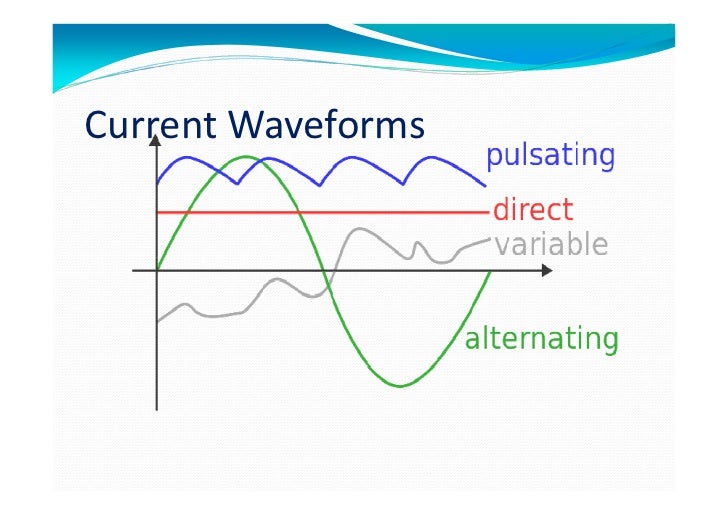 Current Waveforms

pulsating

direct

variable

alternating